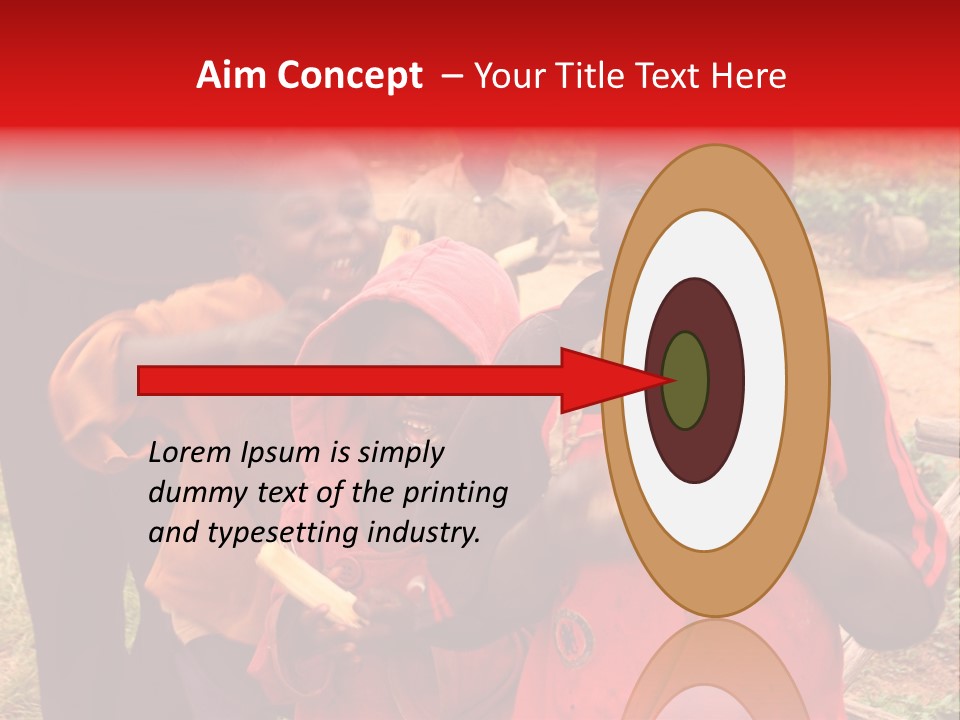 Aim Concept – Your Title Text Here

Lorem Ipsum is simply dummy text of the printing and typesetting industry.